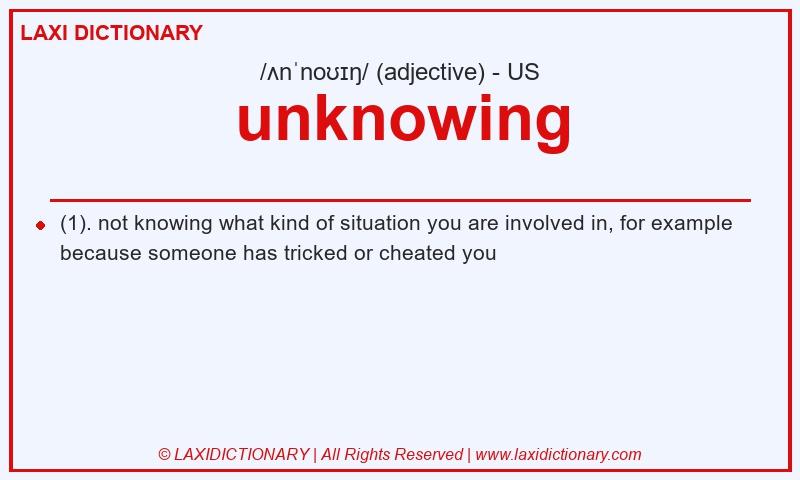 LAXI DICTIONARY

/ʌnˈnoʊɪŋ/ (adjective) - US

unknowing

(1). not knowing what kind of situation you are involved in, for example because someone has tricked or cheated you

© LAXIDICTIONARY | All Rights Reserved | www.laxidictionary.com